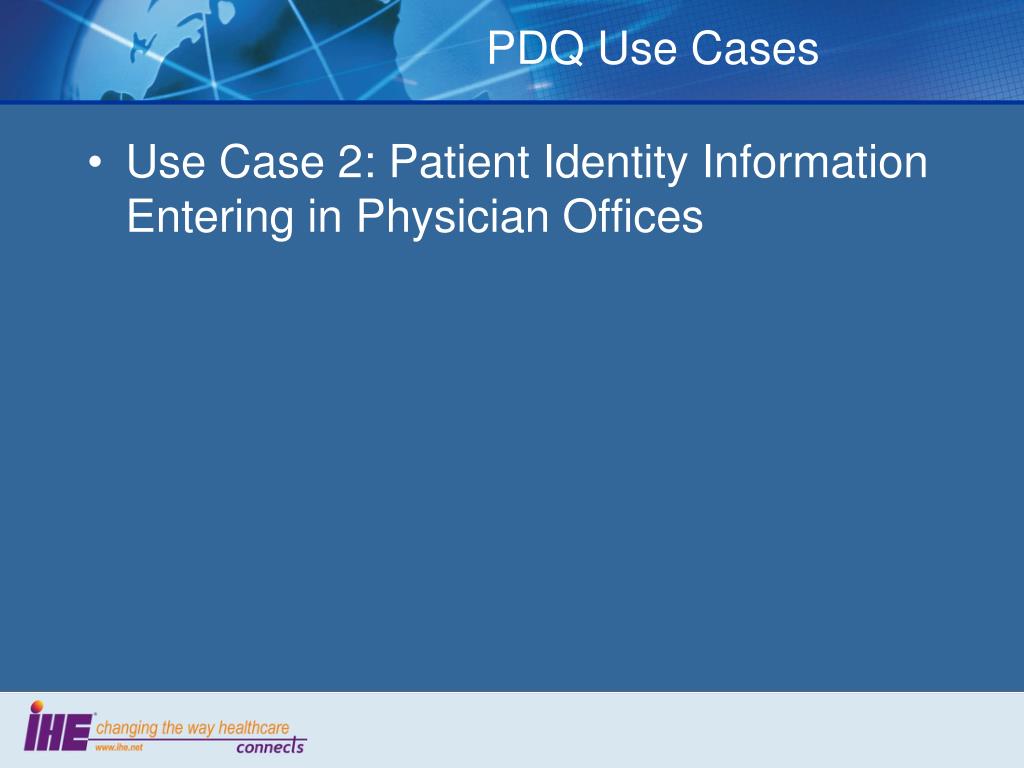 PDQ Use Cases

• Use Case 2: Patient Identity Information Entering in Physician Offices

IHE changing the way healthcare connects
www.ihe.net